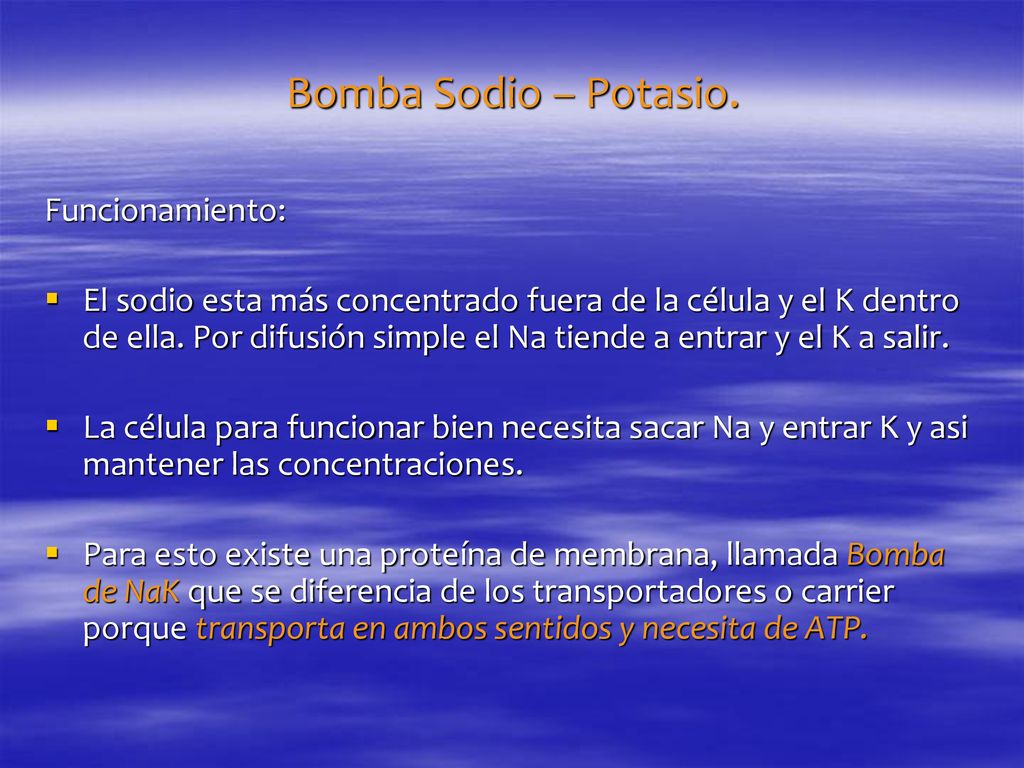 Bomba Sodio – Potasio.

Funcionamiento:

▪ El sodio esta más concentrado fuera de la célula y el K dentro de ella. Por difusión simple el Na tiende a entrar y el K a salir.

▪ La célula para funcionar bien necesita sacar Na y entrar K y asi mantener las concentraciones.

▪ Para esto existe una proteína de membrana, llamada Bomba de NaK que se diferencia de los transportadores o carrier porque transporta en ambos sentidos y necesita de ATP.